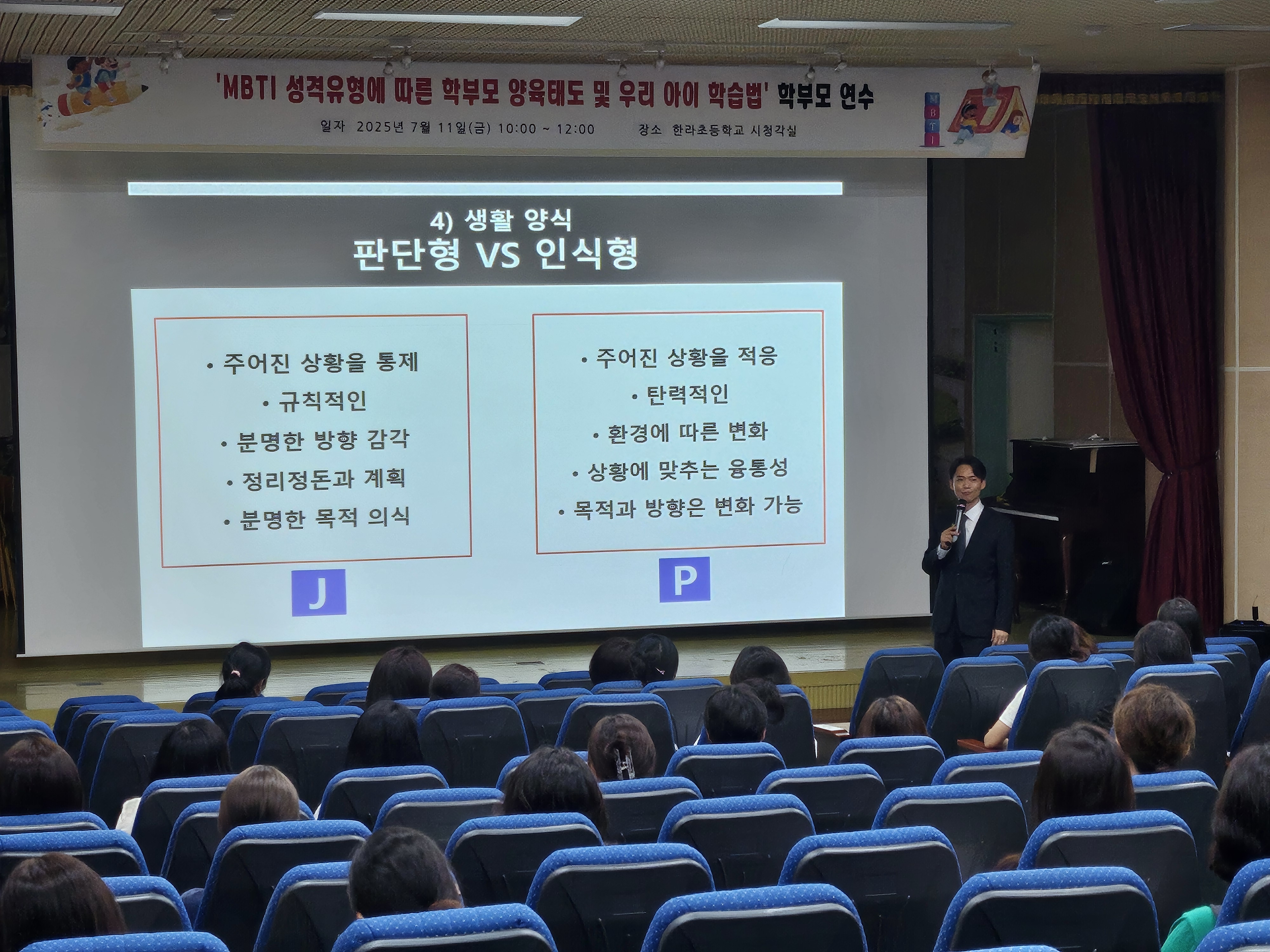 'MBTI 성격유형에 따른 학부모 양육태도 및 우리 아이 학습법' 학부모 연수

일자 2025년 7월 11일(금) 10:00 ~ 12:00 장소 한라초등학교 시청각실

M B T I

4) 생활 양식
판단형 VS 인식형

• 주어진 상황을 통제
• 규칙적인
• 분명한 방향 감각
• 정리정돈과 계획
• 분명한 목적 의식

J

• 주어진 상황을 적응
• 탄력적인
• 환경에 따른 변화
• 상황에 맞추는 융통성
• 목적과 방향은 변화 가능

P